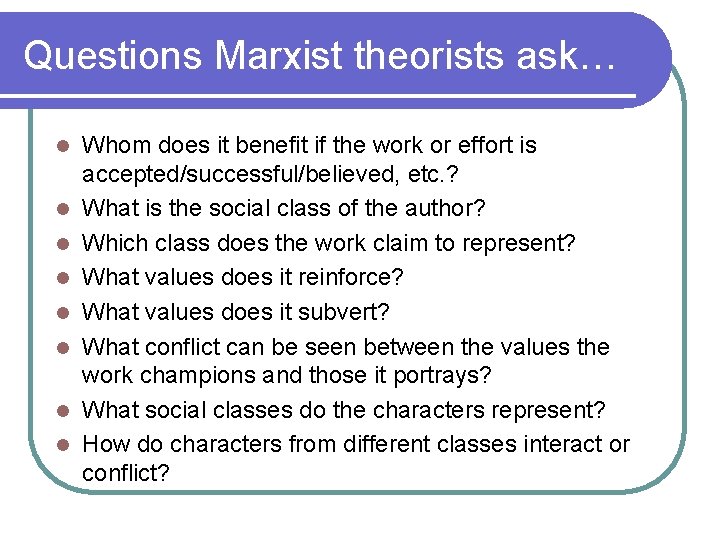 Questions Marxist theorists ask…

- Whom does it benefit if the work or effort is accepted/successful/believed, etc.?
- What is the social class of the author?
- Which class does the work claim to represent?
- What values does it reinforce?
- What values does it subvert?
- What conflict can be seen between the values the work champions and those it portrays?
- What social classes do the characters represent?
- How do characters from different classes interact or conflict?